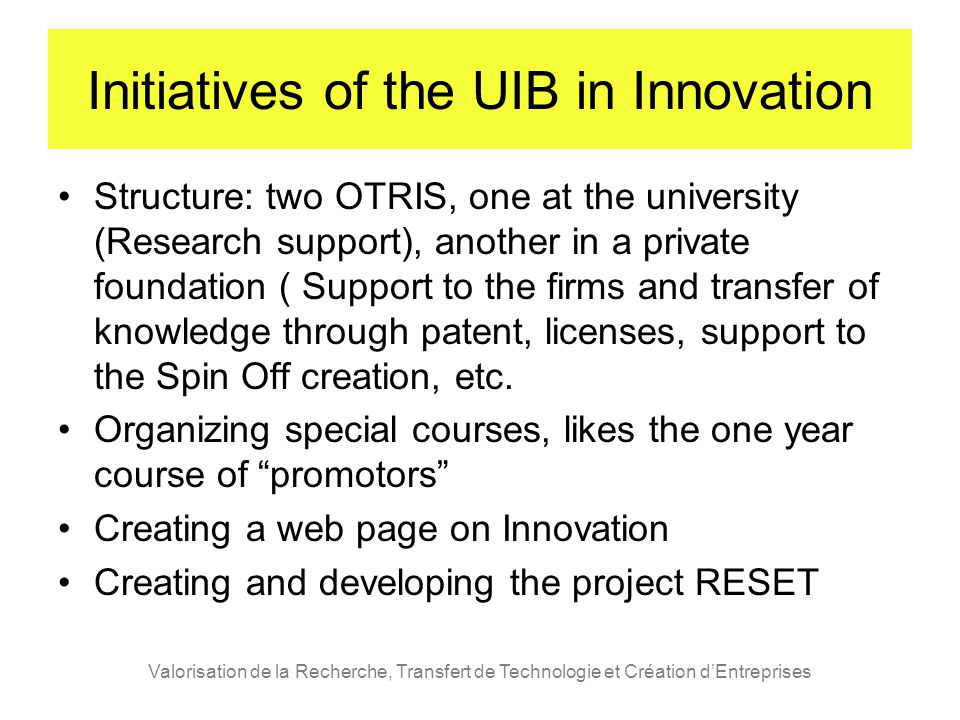 Initiatives of the UIB in Innovation

• Structure: two OTRIS, one at the university (Research support), another in a private foundation ( Support to the firms and transfer of knowledge through patent, licenses, support to the Spin Off creation, etc.

• Organizing special courses, likes the one year course of “promotors”

• Creating a web page on Innovation

• Creating and developing the project RESET

Valorisation de la Recherche, Transfert de Technologie et Création d’Entreprises